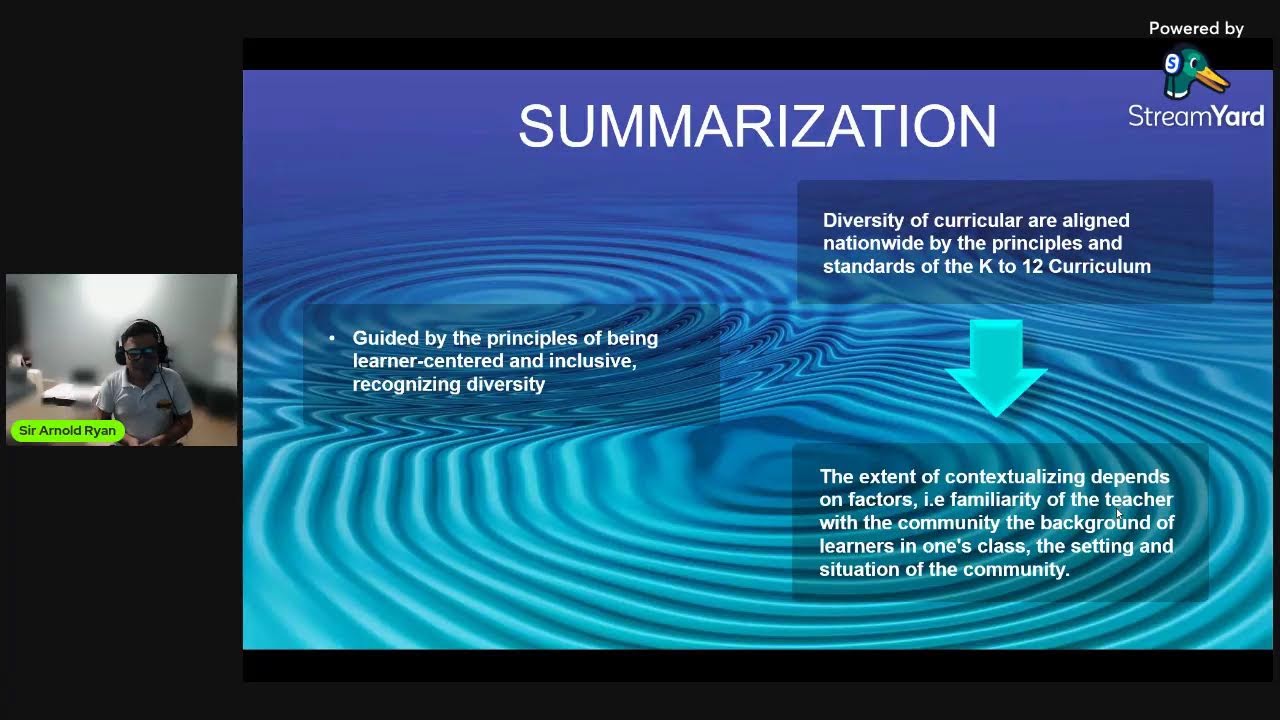 Powered by
StreamYard

SUMMARIZATION

Diversity of curricular are aligned nationwide by the principles and standards of the K to 12 Curriculum

• Guided by the principles of being learner-centered and inclusive, recognizing diversity

The extent of contextualizing depends on factors, i.e familiarity of the teacher with the community the background of learners in one's class, the setting and situation of the community.

Sir Arnold Ryan